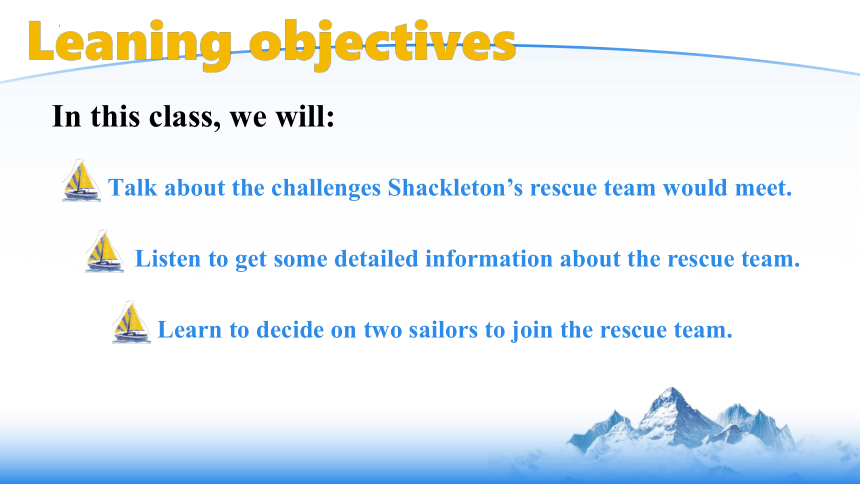 Leaning objectives

In this class, we will:

Talk about the challenges Shackleton’s rescue team would meet.

Listen to get some detailed information about the rescue team.

Learn to decide on two sailors to join the rescue team.